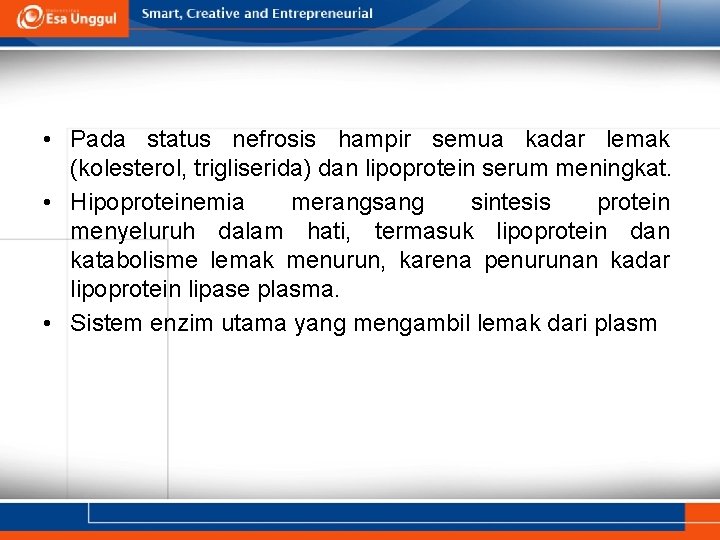 Esa Unggul

Smart, Creative and Entrepreneurial

• Pada status nefrosis hampir semua kadar lemak (kolesterol, trigliserida) dan lipoprotein serum meningkat.
• Hipoproteinemia merangsang sintesis protein menyeluruh dalam hati, termasuk lipoprotein dan katabolisme lemak menurun, karena penurunan kadar lipoprotein lipase plasma.
• Sistem enzim utama yang mengambil lemak dari plasm